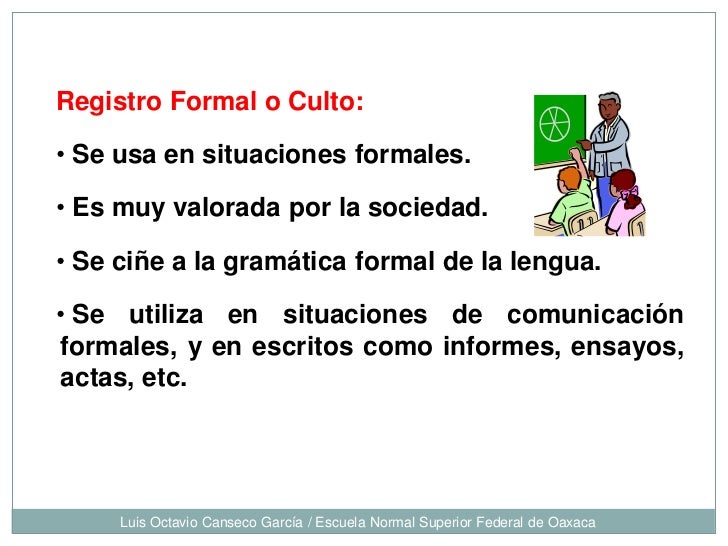 Registro Formal o Culto:

• Se usa en situaciones formales.

• Es muy valorada por la sociedad.

• Se ciñe a la gramática formal de la lengua.

• Se utiliza en situaciones de comunicación formales, y en escritos como informes, ensayos, actas, etc.

Luis Octavio Canseco García / Escuela Normal Superior Federal de Oaxaca